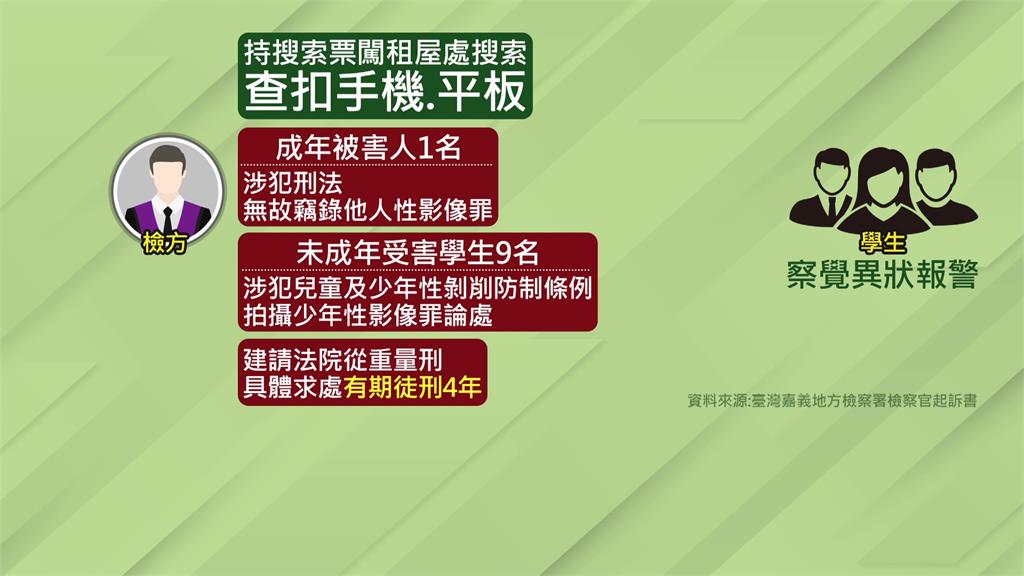 持搜索票闖租屋處搜索
查扣手機.平板

檢方

成年被害人1名
涉犯刑法
無故竊錄他人性影像罪

未成年受害學生9名
涉犯兒童及少年性剝削防制條例
拍攝少年性影像罪論處

建請法院從重量刑
具體求處有期徒刑4年

學生
察覺異狀報警

資料來源:臺灣嘉義地方檢察署檢察官起訴書